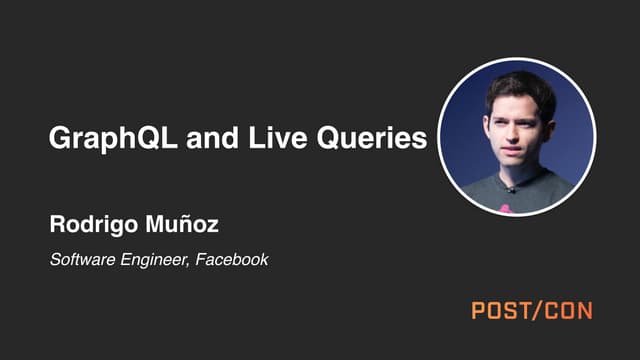 GraphQL and Live Queries

Rodrigo Muñoz

Software Engineer, Facebook

POST/CON